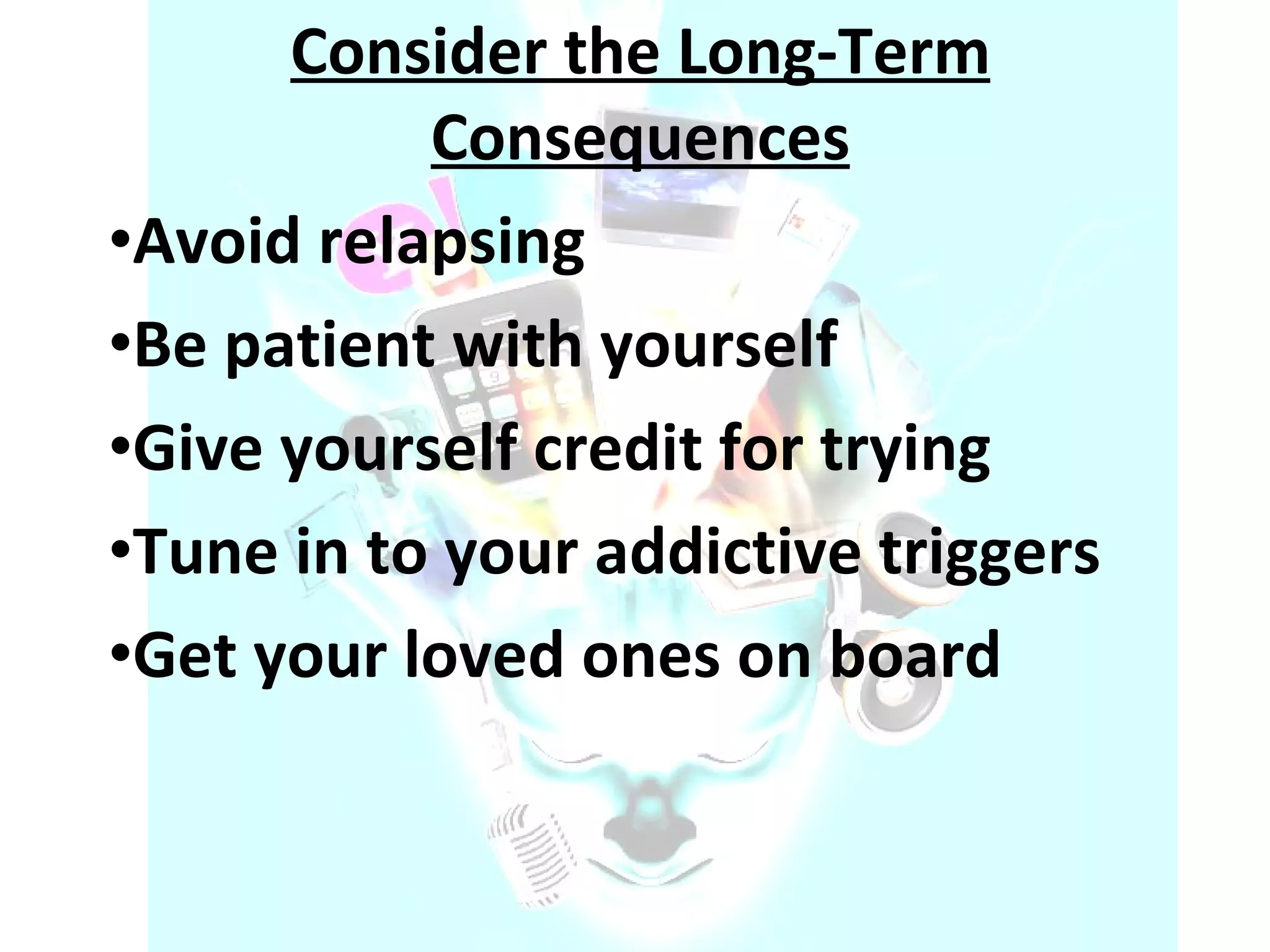 Consider the Long-Term Consequences

•Avoid relapsing
•Be patient with yourself
•Give yourself credit for trying
•Tune in to your addictive triggers
•Get your loved ones on board